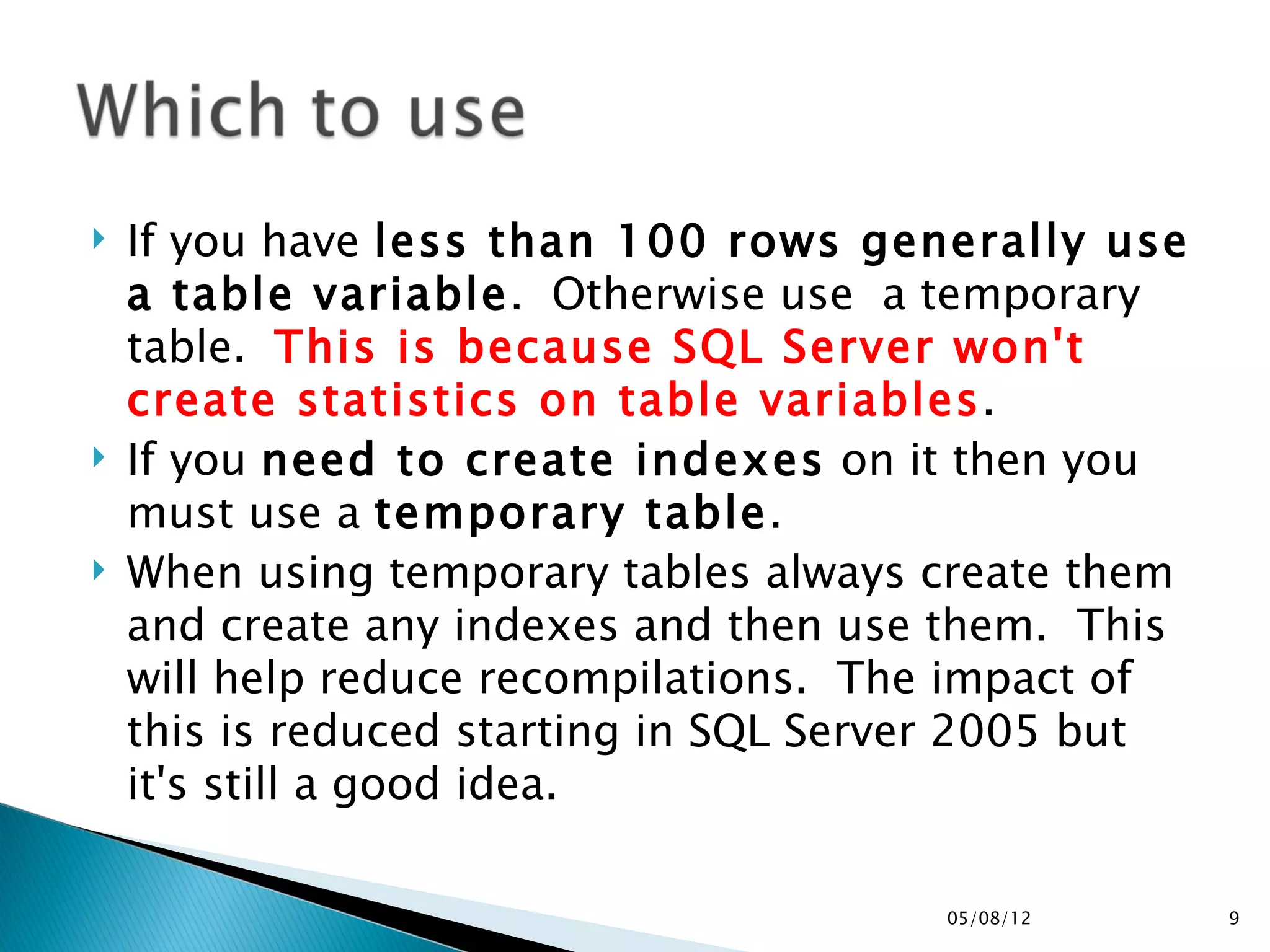 Which to use

If you have less than 100 rows generally use a table variable. Otherwise use a temporary table. This is because SQL Server won't create statistics on table variables.

If you need to create indexes on it then you must use a temporary table.

When using temporary tables always create them and create any indexes and then use them. This will help reduce recompilations. The impact of this is reduced starting in SQL Server 2005 but it's still a good idea.

05/08/12

9